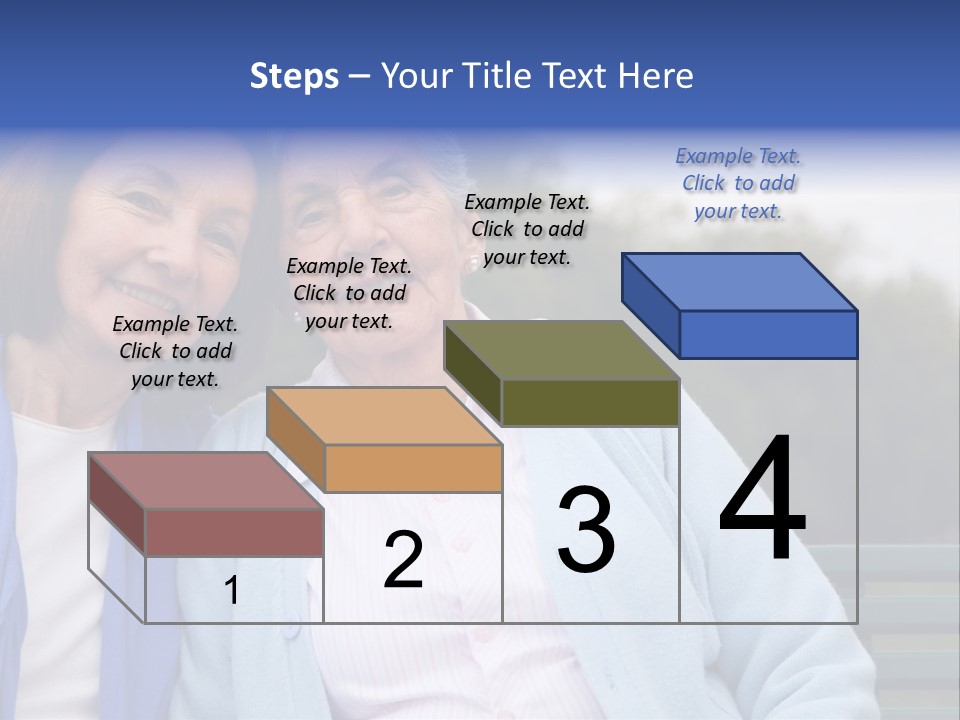 Steps – Your Title Text Here

Example Text. Click to add your text.

Example Text. Click to add your text.

Example Text. Click to add your text.

Example Text. Click to add your text.

1

2

3

4